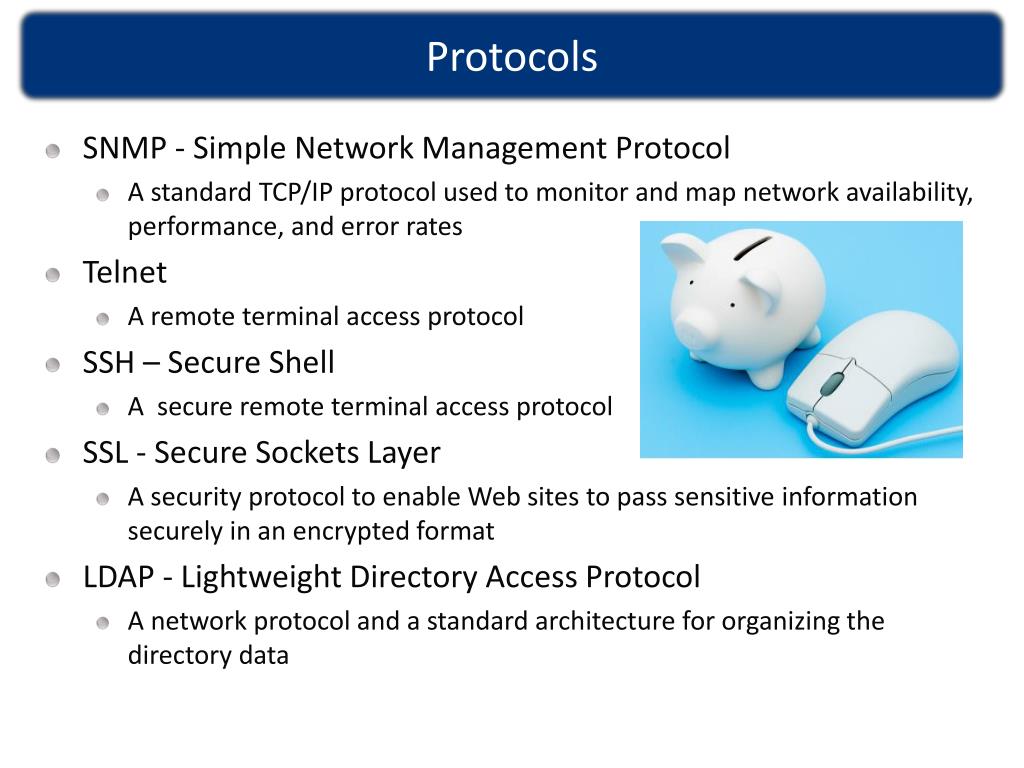 Protocols

SNMP - Simple Network Management Protocol

A standard TCP/IP protocol used to monitor and map network availability, performance, and error rates

Telnet

A remote terminal access protocol

SSH – Secure Shell

A  secure remote terminal access protocol

SSL - Secure Sockets Layer

A security protocol to enable Web sites to pass sensitive information securely in an encrypted format

LDAP - Lightweight Directory Access Protocol

A network protocol and a standard architecture for organizing the directory data